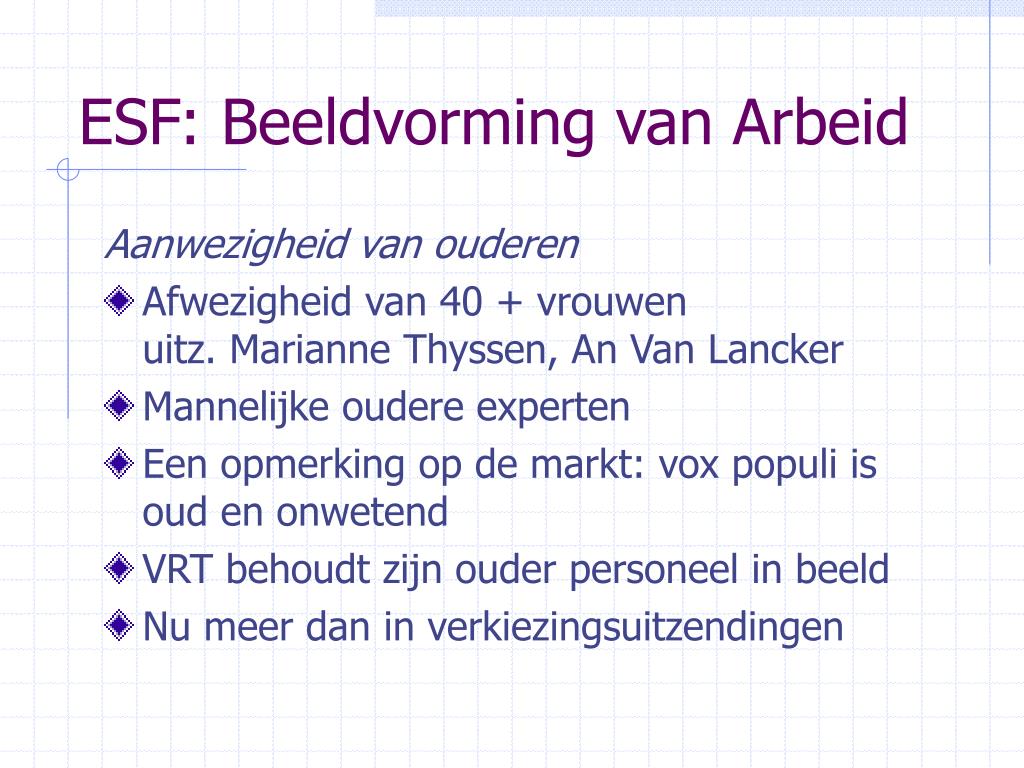 ESF: Beeldvorming van Arbeid

Aanwezigheid van ouderen

Afwezigheid van 40 + vrouwen
uitz. Marianne Thyssen, An Van Lancker

Mannelijke oudere experten

Een opmerking op de markt: vox populi is oud en onwetend

VRT behoudt zijn ouder personeel in beeld

Nu meer dan in verkiezingsuitzendingen